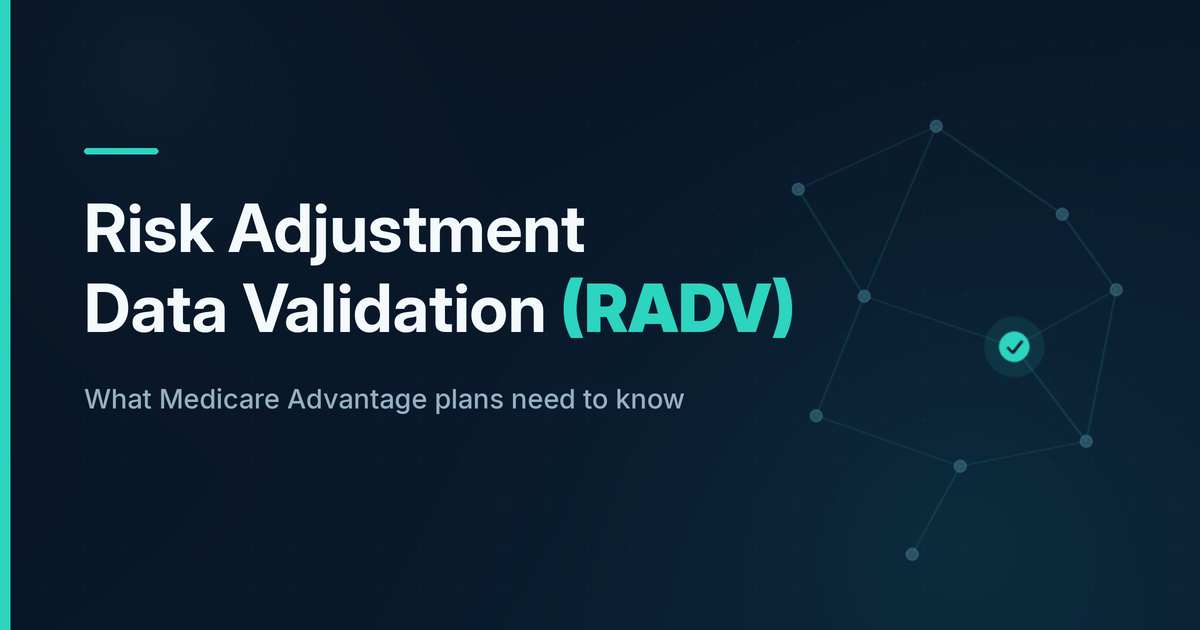 Risk Adjustment Data Validation (RADV)

What Medicare Advantage plans need to know